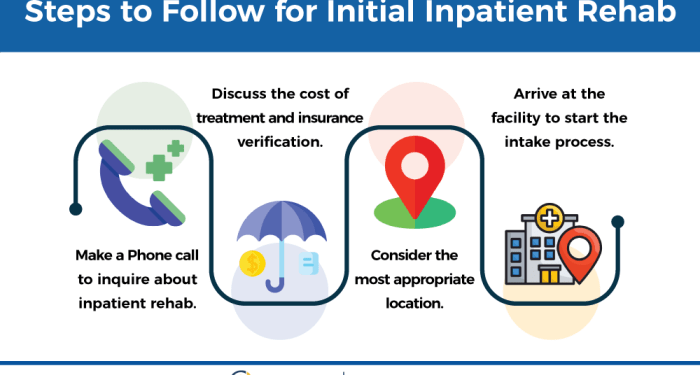 Steps to Follow for Initial Inpatient Rehab

Make a Phone call to inquire about inpatient rehab.

Discuss the cost of treatment and insurance verification.

Consider the most appropriate location.

Arrive at the facility to start the intake process.